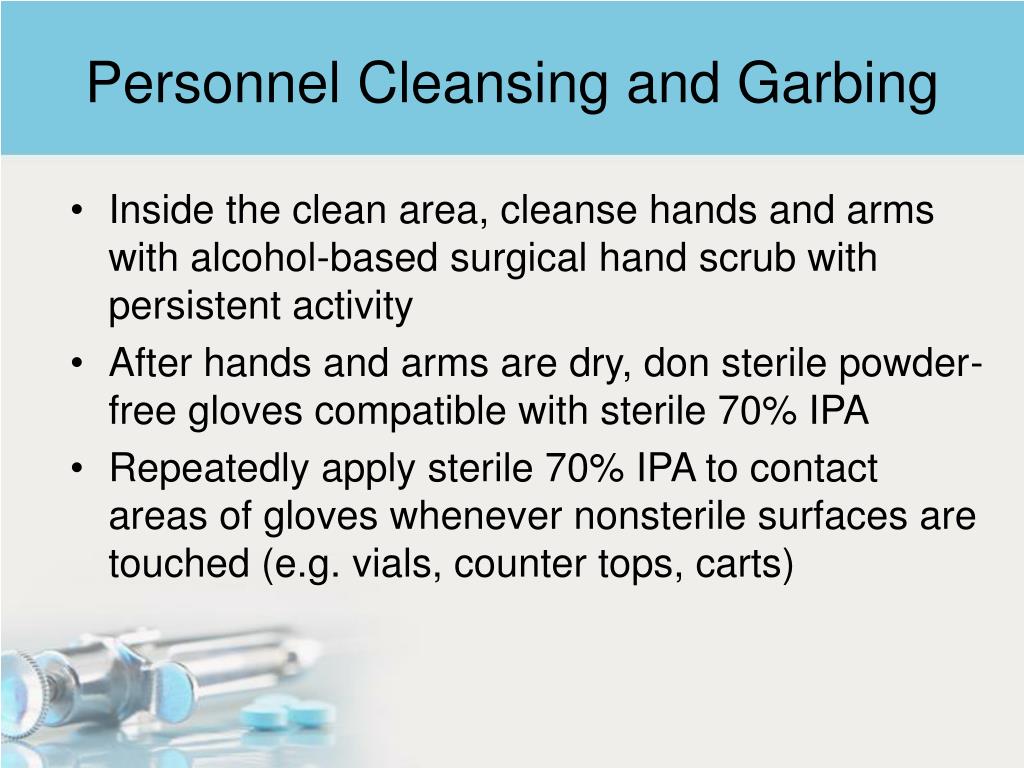 Personnel Cleansing and Garbing

• Inside the clean area, cleanse hands and arms with alcohol-based surgical hand scrub with persistent activity
• After hands and arms are dry, don sterile powder-free gloves compatible with sterile 70% IPA
• Repeatedly apply sterile 70% IPA to contact areas of gloves whenever nonsterile surfaces are touched (e.g. vials, counter tops, carts)